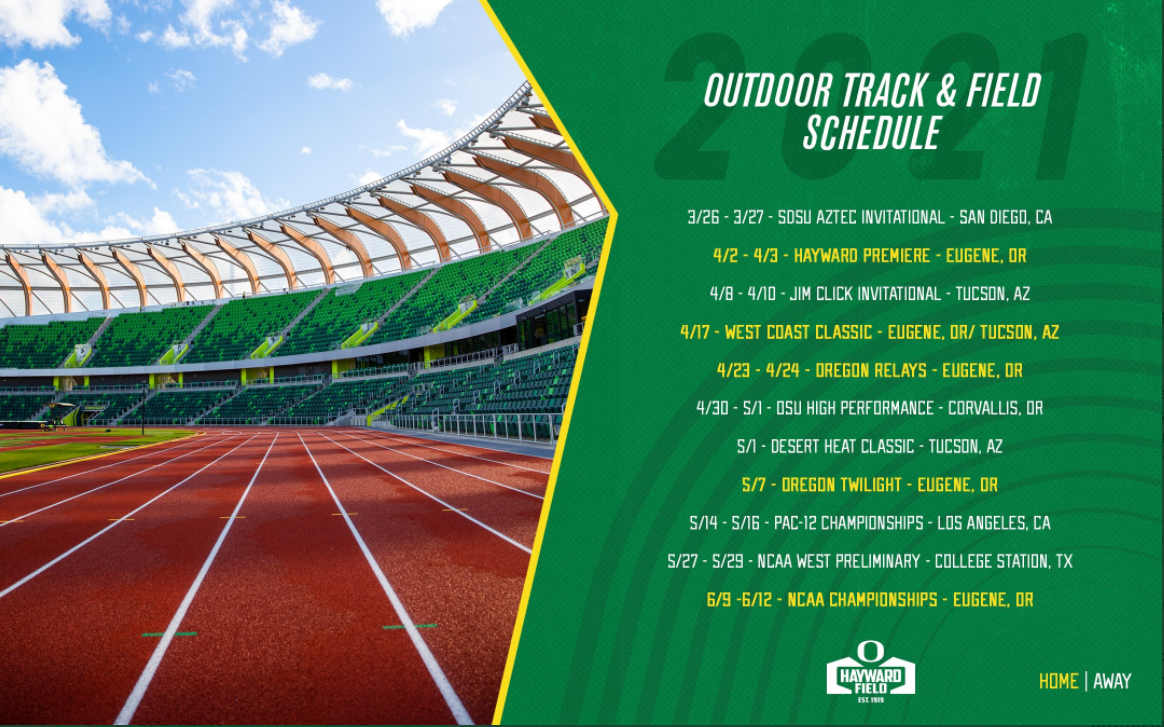 2021

OUTDOOR TRACK & FIELD SCHEDULE

3/26 - 3/27 - SDSU AZTEC INVITATIONAL - SAN DIEGO, CA

4/2 - 4/3 - HAYWARD PREMIERE - EUGENE, OR

4/8 - 4/10 - JIM CLICK INVITATIONAL - TUCSON, AZ

4/17 - WEST COAST CLASSIC - EUGENE, OR/ TUCSON, AZ

4/23 - 4/24 - OREGON RELAYS - EUGENE, OR

4/30 - 5/1 - OSU HIGH PERFORMANCE - CORVALLIS, OR

5/1 - DESERT HEAT CLASSIC - TUCSON, AZ

5/7 - OREGON TWILIGHT - EUGENE, OR

5/14 - 5/16 - PAC-12 CHAMPIONSHIPS - LOS ANGELES, CA

5/27 - 5/29 - NCAA WEST PRELIMINARY - COLLEGE STATION, TX

6/9 -6/12 - NCAA CHAMPIONSHIPS - EUGENE, OR

O
HAYWARD FIELD
EST. 1919

HOME | AWAY